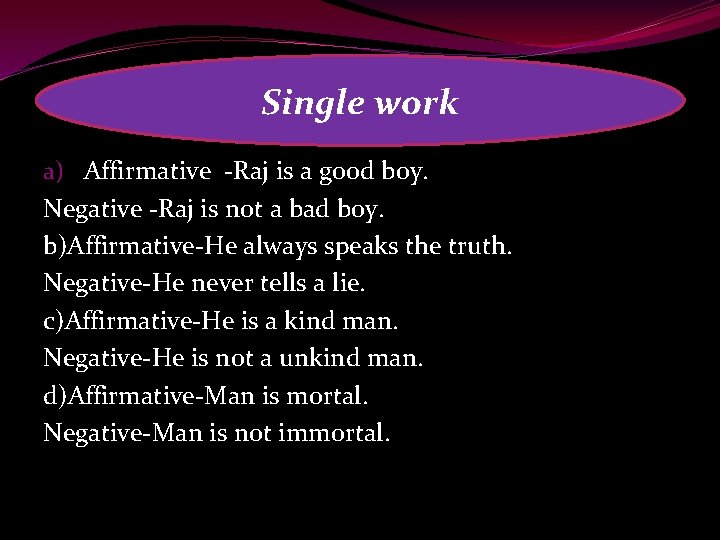 Single work

a) Affirmative -Raj is a good boy.
Negative -Raj is not a bad boy.
b)Affirmative-He always speaks the truth.
Negative-He never tells a lie.
c)Affirmative-He is a kind man.
Negative-He is not a unkind man.
d)Affirmative-Man is mortal.
Negative-Man is not immortal.